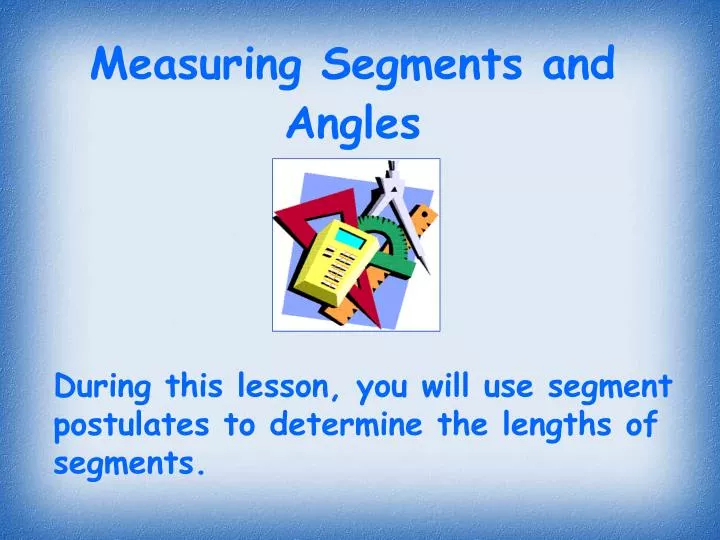 Measuring Segments and Angles

During this lesson, you will use segment postulates to determine the lengths of segments.